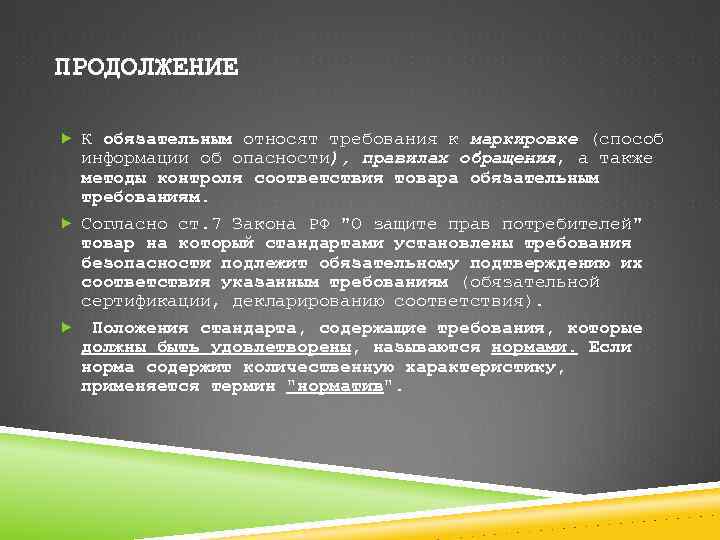 ПРОДОЛЖЕНИЕ

К обязательным относят требования к маркировке (способ информации об опасности), правилах обращения, а также методы контроля соответствия товара обязательным требованиям.

Согласно ст.7 Закона РФ "О защите прав потребителей" товар на который стандартами установлены требования безопасности подлежит обязательному подтверждению их соответствия указанным требованиям (обязательной сертификации, декларированию соответствия).

Положения стандарта, содержащие требования, которые должны быть удовлетворены, называются нормами. Если норма содержит количественную характеристику, применяется термин "норматив".